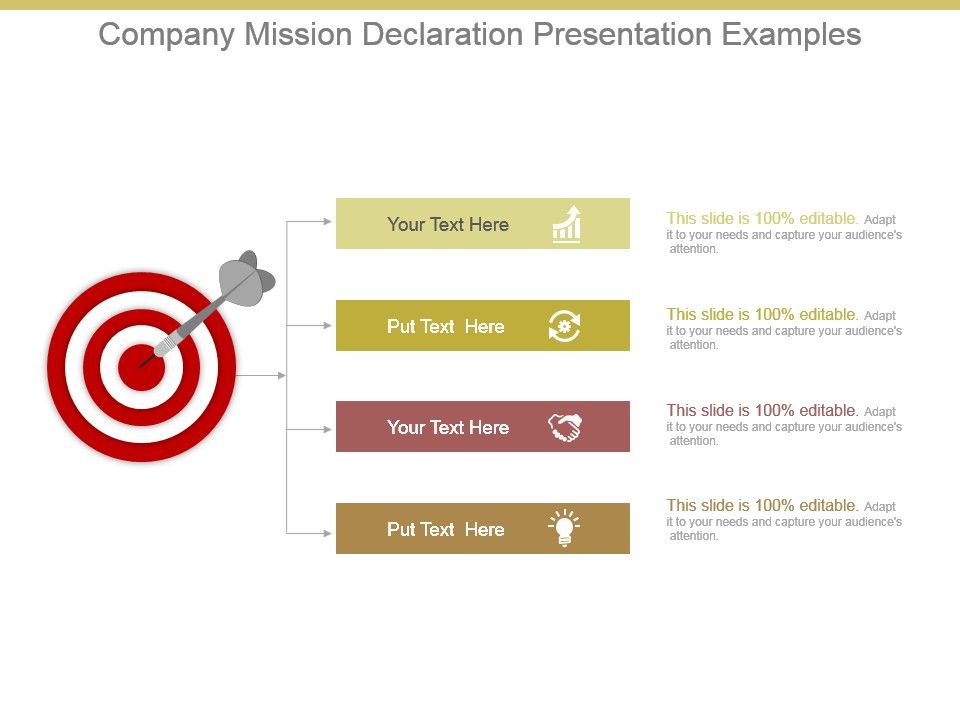 Company Mission Declaration Presentation Examples

Your Text Here

This slide is 100% editable. Adapt it to your needs and capture your audience's attention.

Put Text Here

This slide is 100% editable. Adapt it to your needs and capture your audience's attention.

Your Text Here

This slide is 100% editable. Adapt it to your needs and capture your audience's attention.

Put Text Here

This slide is 100% editable. Adapt it to your needs and capture your audience's attention.